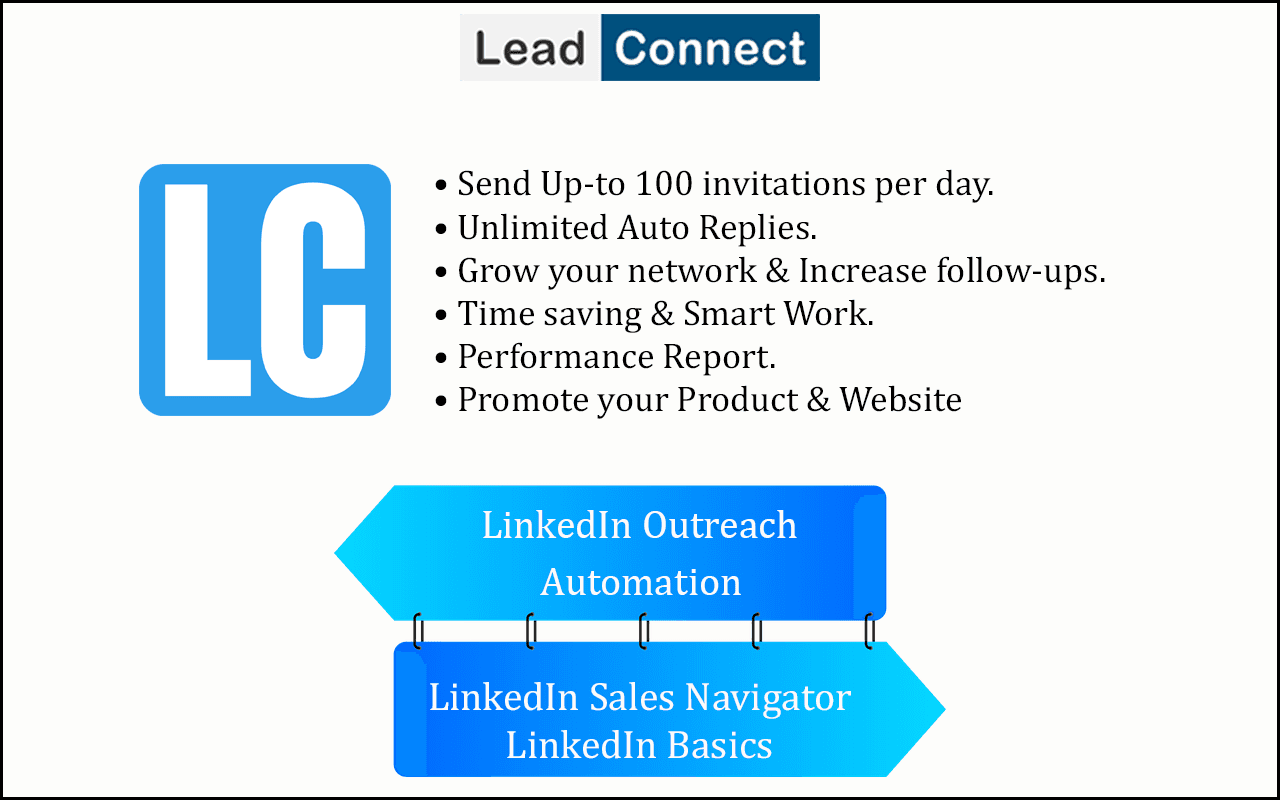 Lead Connect

LC

• Send Up-to 100 invitations per day.
• Unlimited Auto Replies.
• Grow your network & Increase follow-ups.
• Time saving & Smart Work.
• Performance Report.
• Promote your Product & Website

LinkedIn Outreach Automation

LinkedIn Sales Navigator
LinkedIn Basics